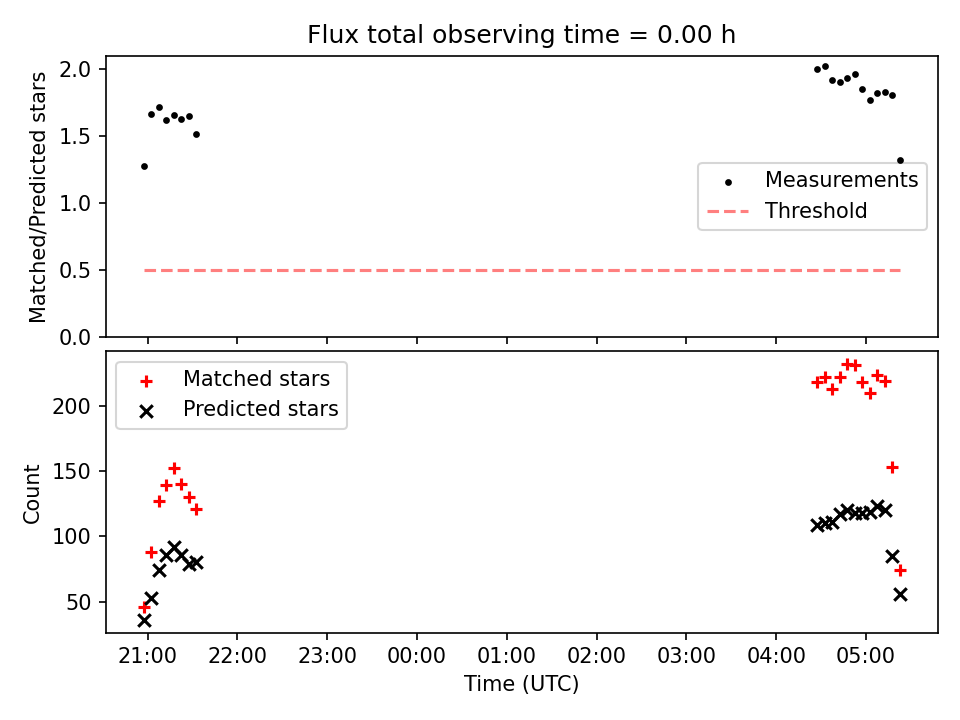 Flux total observing time = 0.00 h

Matched/Predicted stars

2.0
1.5
1.0
0.5
0.0

Measurements
Threshold

Matched stars
Predicted stars

Count

200
150
100
50

21:00 22:00 23:00 00:00 01:00 02:00 03:00 04:00 05:00

Time (UTC)